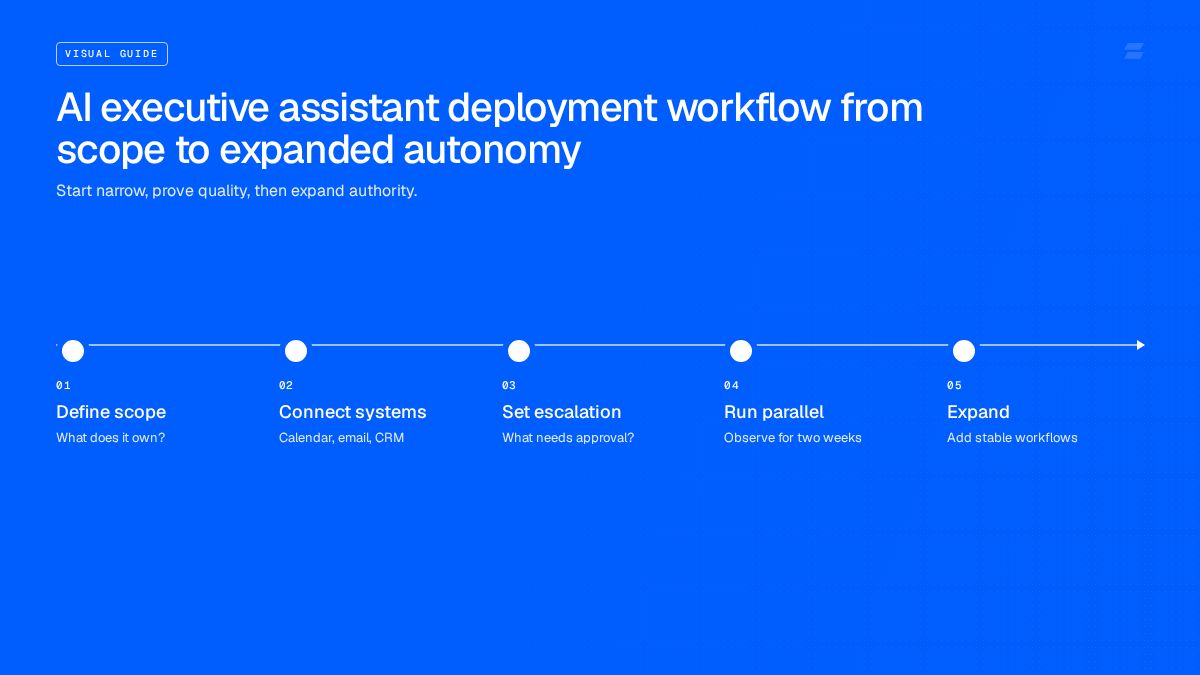 VISUAL GUIDE

AI executive assistant deployment workflow from scope to expanded autonomy

Start narrow, prove quality, then expand authority.

01
Define scope
What does it own?

02
Connect systems
Calendar, email, CRM

03
Set escalation
What needs approval?

04
Run parallel
Observe for two weeks

05
Expand
Add stable workflows